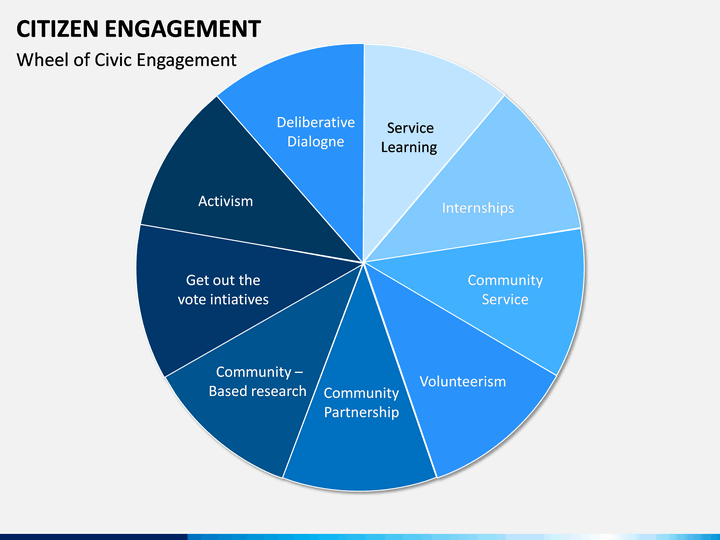 CITIZEN ENGAGEMENT

Wheel of Civic Engagement

Service Learning

Internships

Community Service

Volunteerism

Community Partnership

Community – Based research

Get out the vote intiatives

Activism

Deliberative Dialogne